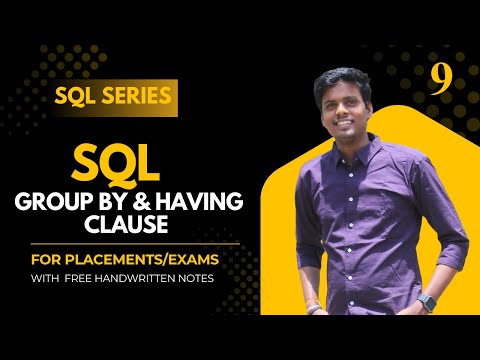 SQL SERIES

9

SQL
GROUP BY & HAVING CLAUSE

FOR PLACEMENTS/EXAMS
WITH FREE HANDWRITTEN NOTES